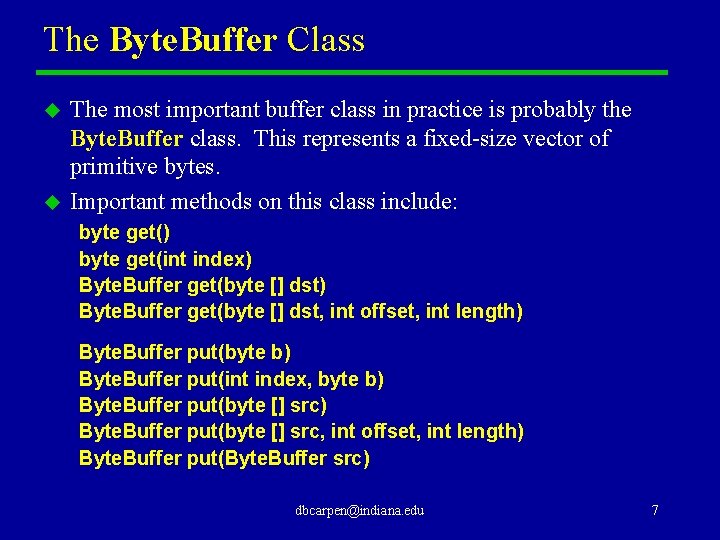 The ByteBuffer Class

The most important buffer class in practice is probably the ByteBuffer class. This represents a fixed-size vector of primitive bytes.

Important methods on this class include:

byte get()
byte get(int index)
ByteBuffer get(byte [] dst)
ByteBuffer get(byte [] dst, int offset, int length)

ByteBuffer put(byte b)
ByteBuffer put(int index, byte b)
ByteBuffer put(byte [] src)
ByteBuffer put(byte [] src, int offset, int length)
ByteBuffer put(ByteBuffer src)

dbcarpen@indiana.edu

7